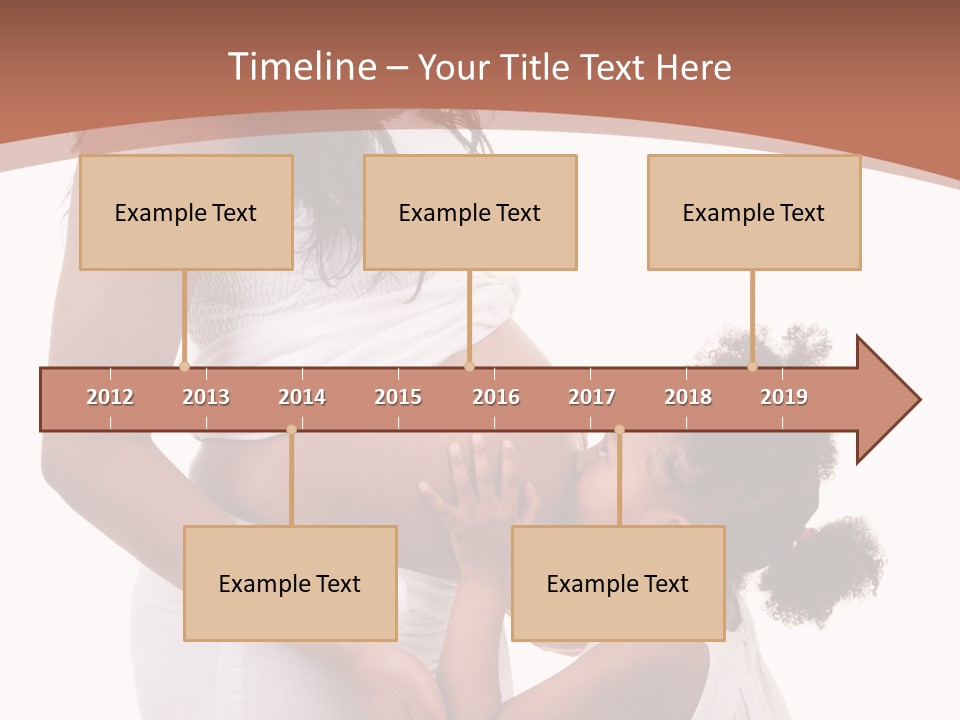 Timeline – Your Title Text Here

Example Text

Example Text

Example Text

2012 2013 2014 2015 2016 2017 2018 2019

Example Text

Example Text